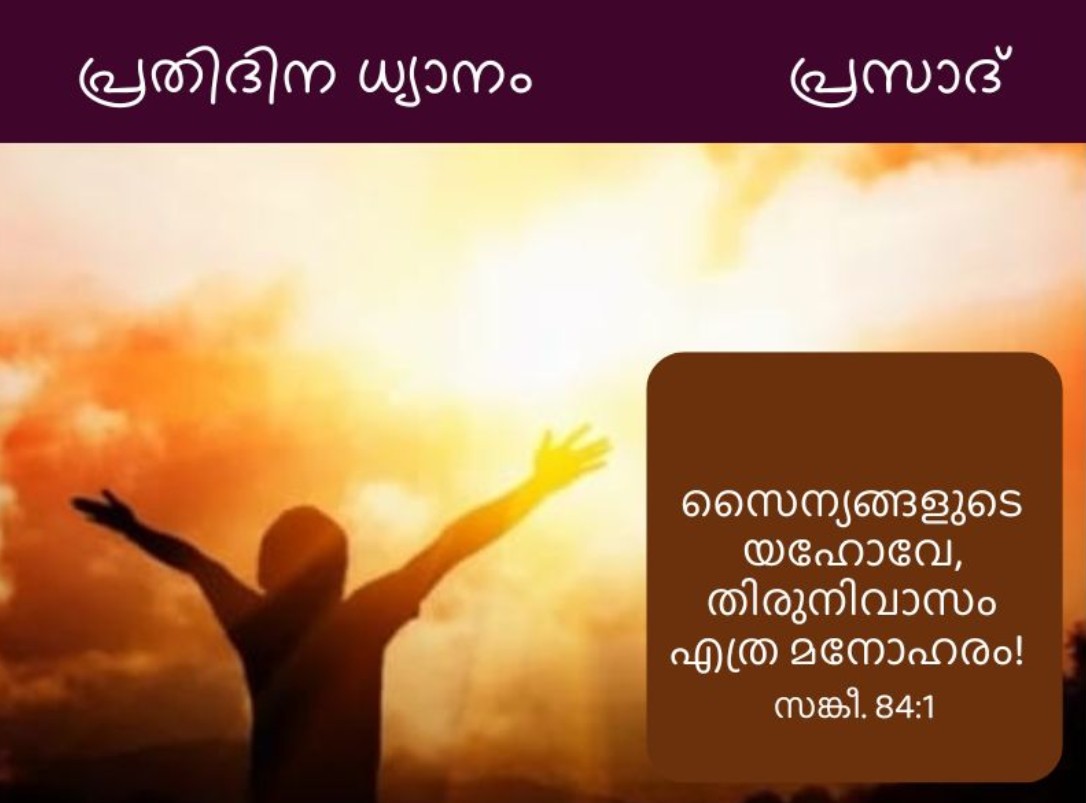 പ്രതിദിന ധ്യാനം

പ്രസാദ്

സൈന്യങ്ങളുടെ യഹോവേ, തിരുനിവാസം എത്ര മനോഹരം!

സങ്കീ. 84:1